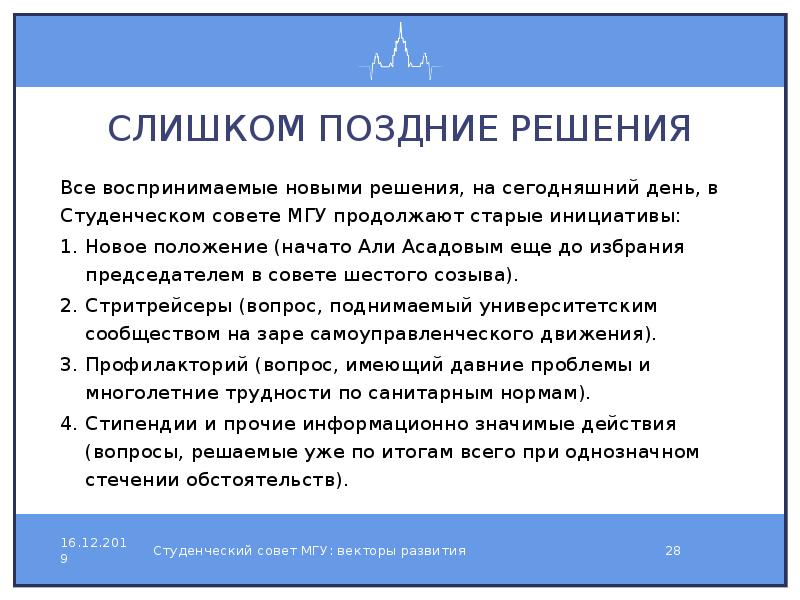 СЛИШКОМ ПОЗДНИЕ РЕШЕНИЯ

Все воспринимаемые новыми решения, на сегодняшний день, в Студенческом совете МГУ продолжают старые инициативы:

1. Новое положение (начато Али Асадовым еще до избрания председателем в совете шестого созыва).
2. Стритрейсеры (вопрос, поднимаемый университетским сообществом на заре самоуправленческого движения).
3. Профилакторий (вопрос, имеющий давние проблемы и многолетние трудности по санитарным нормам).
4. Стипендии и прочие информационно значимые действия (вопросы, решаемые уже по итогам всего при однозначном стечении обстоятельств).

16.12.2019

Студенческий совет МГУ: векторы развития

28